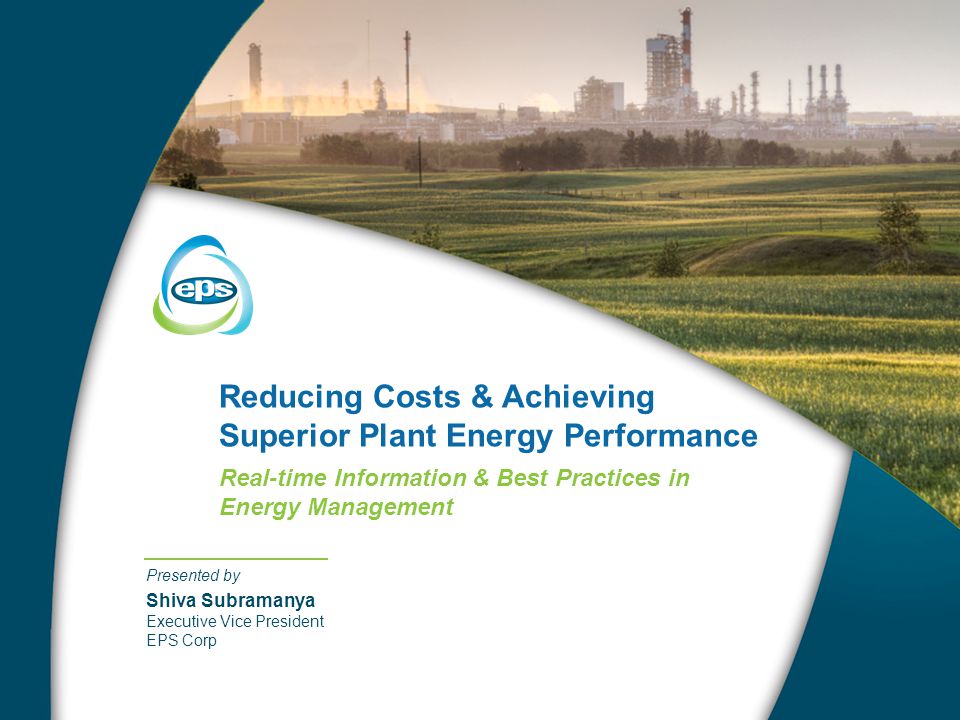 eps

Reducing Costs & Achieving Superior Plant Energy Performance

Real-time Information & Best Practices in Energy Management

Presented by

Shiva Subramanya
Executive Vice President
EPS Corp